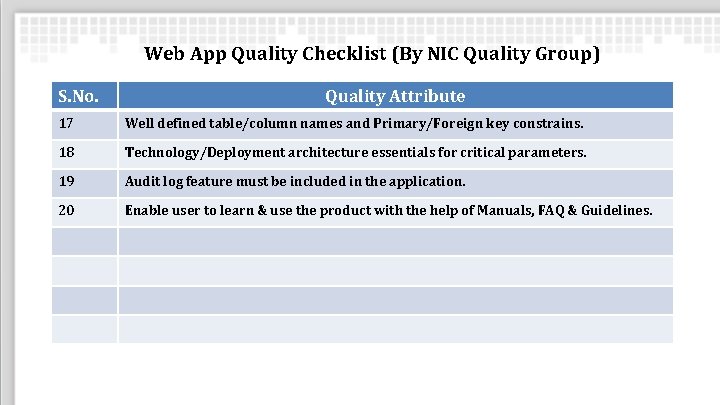 Web App Quality Checklist (By NIC Quality Group)

| S.No. | Quality Attribute |
|---|---|
| 17 | Well defined table/column names and Primary/Foreign key constrains. |
| 18 | Technology/Deployment architecture essentials for critical parameters. |
| 19 | Audit log feature must be included in the application. |
| 20 | Enable user to learn & use the product with the help of Manuals, FAQ & Guidelines. |
| | |
| | |
| | |
| | |